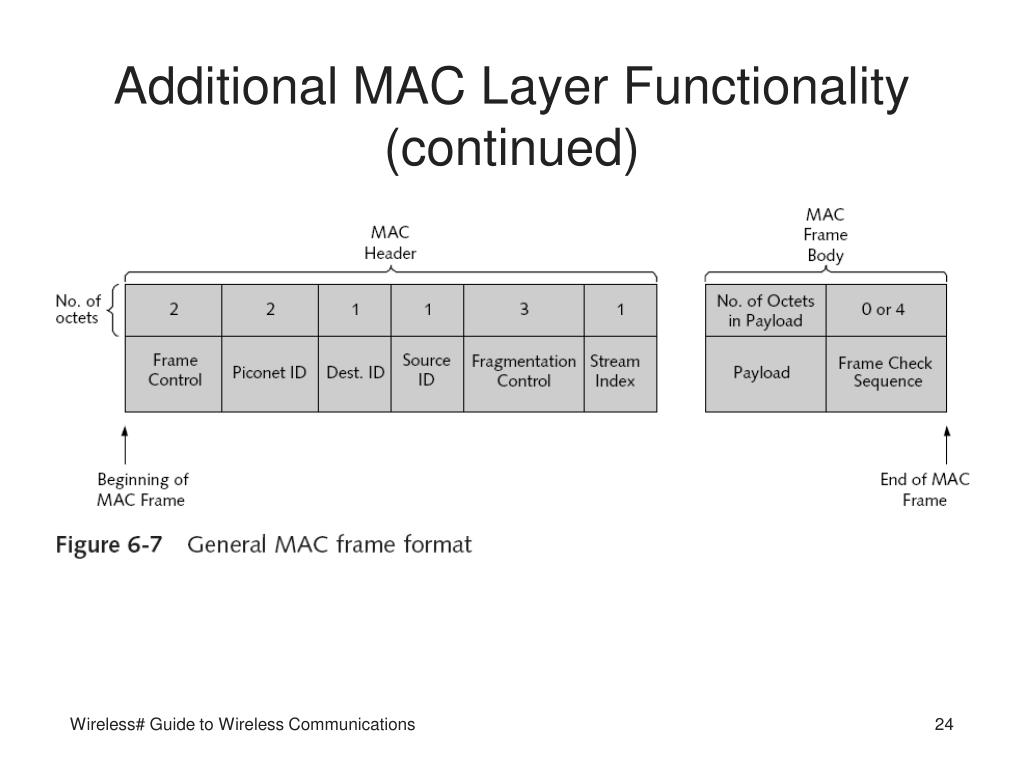 Additional MAC Layer Functionality (continued)

MAC Header

MAC Frame Body

No. of octets

| 2 | 2 | 1 | 1 | 3 | 1 |
|---|---|---|---|---|---|
| Frame Control | Piconet ID | Dest. ID | Source ID | Fragmentation Control | Stream Index |

| No. of Octets in Payload | 0 or 4 |
|---|---|
| Payload | Frame Check Sequence |

Beginning of MAC Frame

End of MAC Frame

Figure 6-7 General MAC frame format

Wireless# Guide to Wireless Communications

24